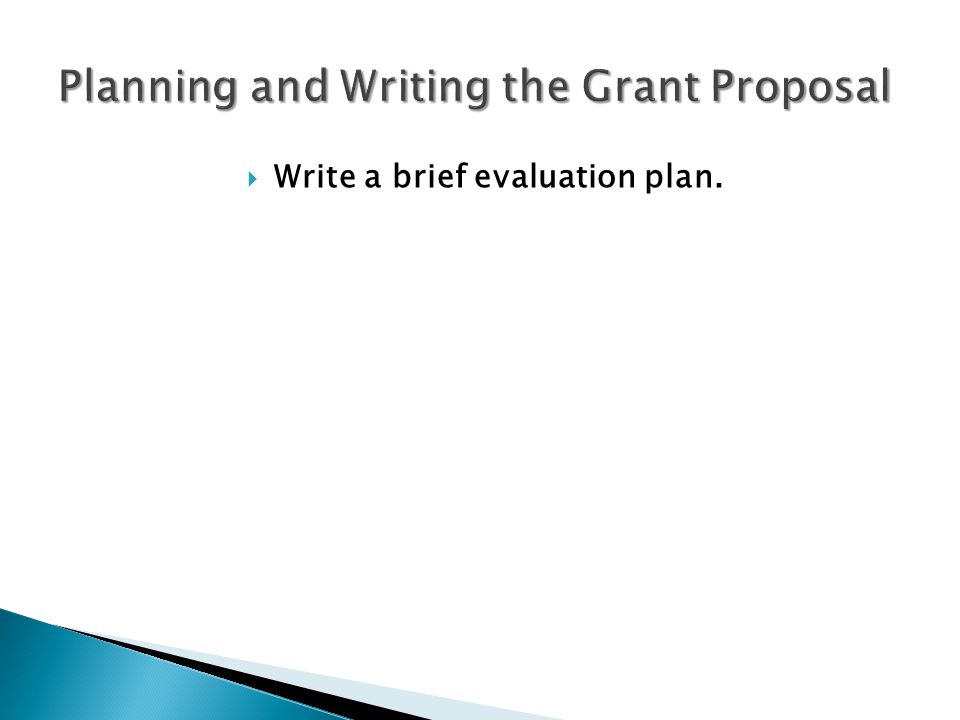 Planning and Writing the Grant Proposal

Write a brief evaluation plan.